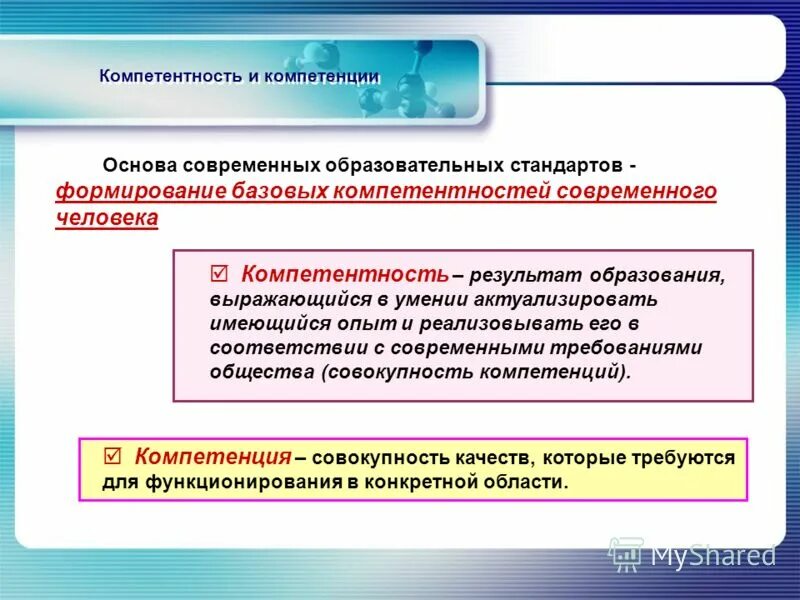 Компетентность и компетенции

Основа современных образовательных стандартов - формирование базовых компетентностей современного человека

☑ Компетентность – результат образования, выражающийся в умении актуализировать имеющийся опыт и реализовывать его в соответствии с современными требованиями общества (совокупность компетенций).

☑ Компетенция – совокупность качеств, которые требуются для функционирования в конкретной области.

MyShared